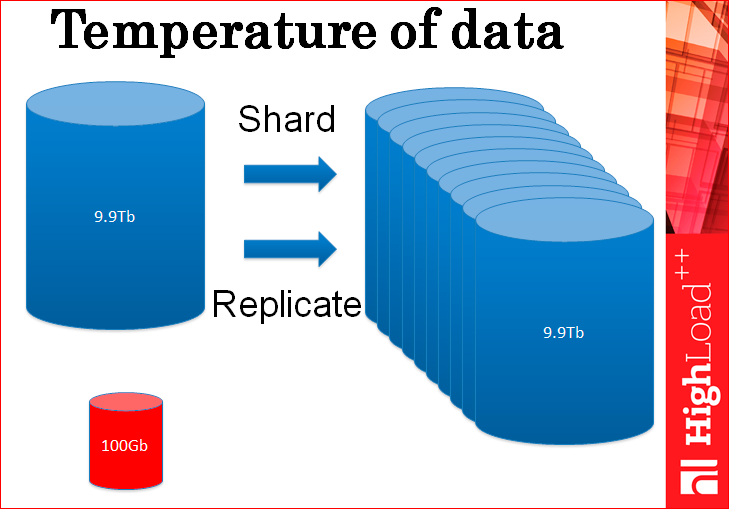 Temperature of data

9.9Tb

Shard

Replicate

9.9Tb

100Gb

HighLoad++